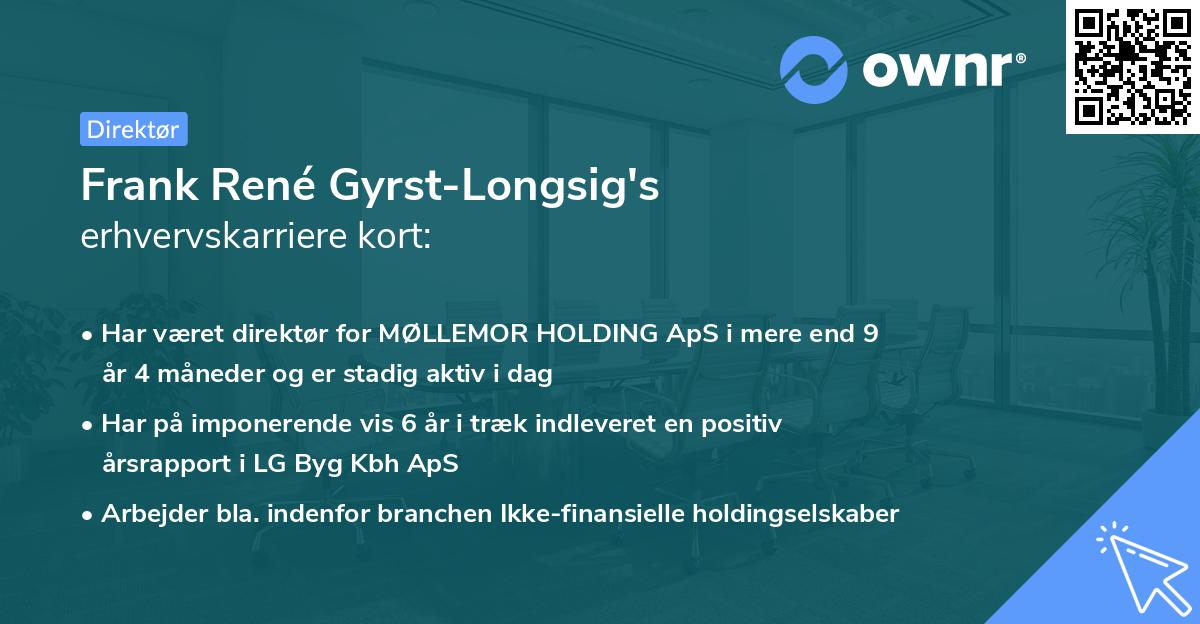 ownr®

Direktør

Frank René Gyrst-Longsig's erhvervskarriere kort:

• Har været direktør for MØLLEMOR HOLDING ApS i mere end 9 år 4 måneder og er stadig aktiv i dag

• Har på imponerende vis 6 år i træk indleveret en positiv årsrapport i LG Byg Kbh ApS

• Arbejder bla. indenfor branchen Ikke-finansielle holdingselskaber